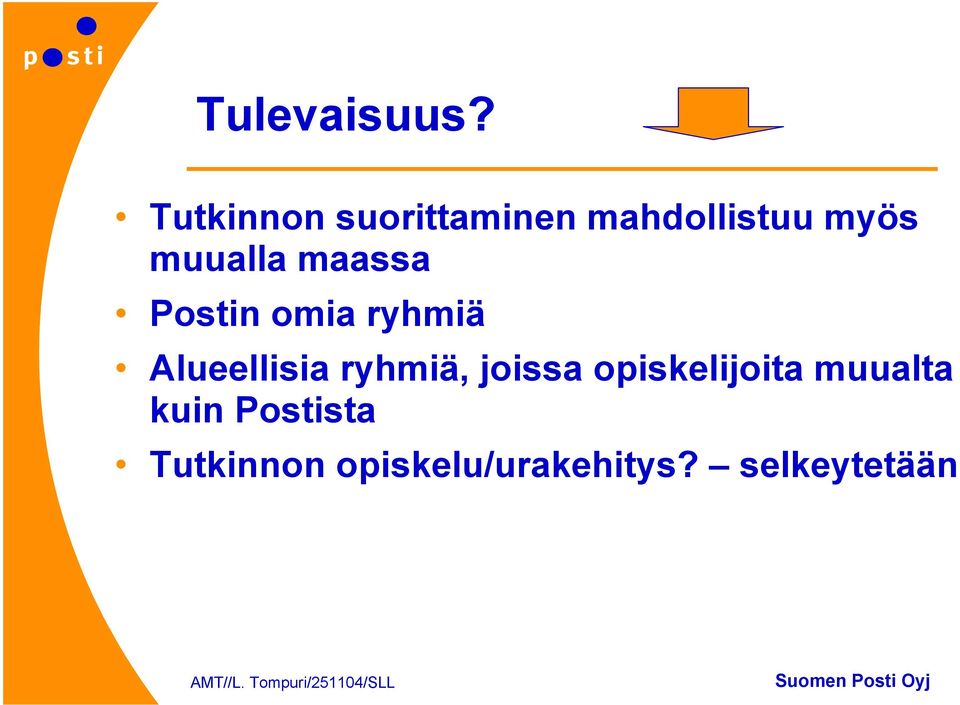 posti

Tulevaisuus?

• Tutkinnon suorittaminen mahdollistuu myös muualla maassa
• Postin omia ryhmiä
• Alueellisia ryhmiä, joissa opiskelijoita muualta kuin Postista
• Tutkinnon opiskelu/urakehitys? – selkeytetään

AMT//L. Tompuri/251104/SLL

Suomen Posti Oyj